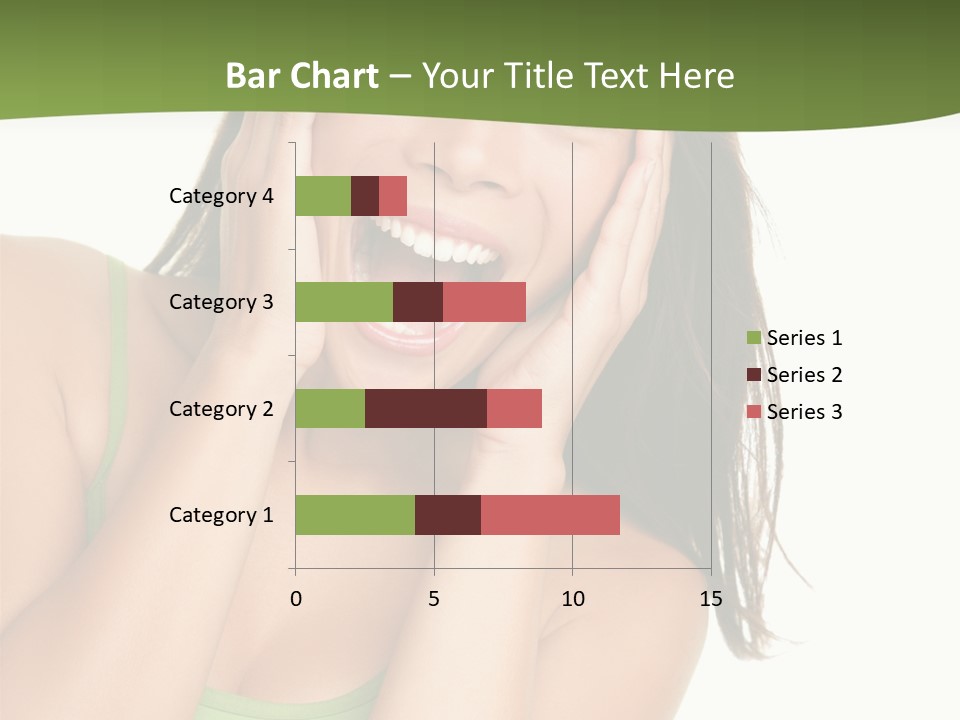 Bar Chart – Your Title Text Here

Category 4
Category 3
Category 2
Category 1

0 5 10 15

Series 1
Series 2
Series 3